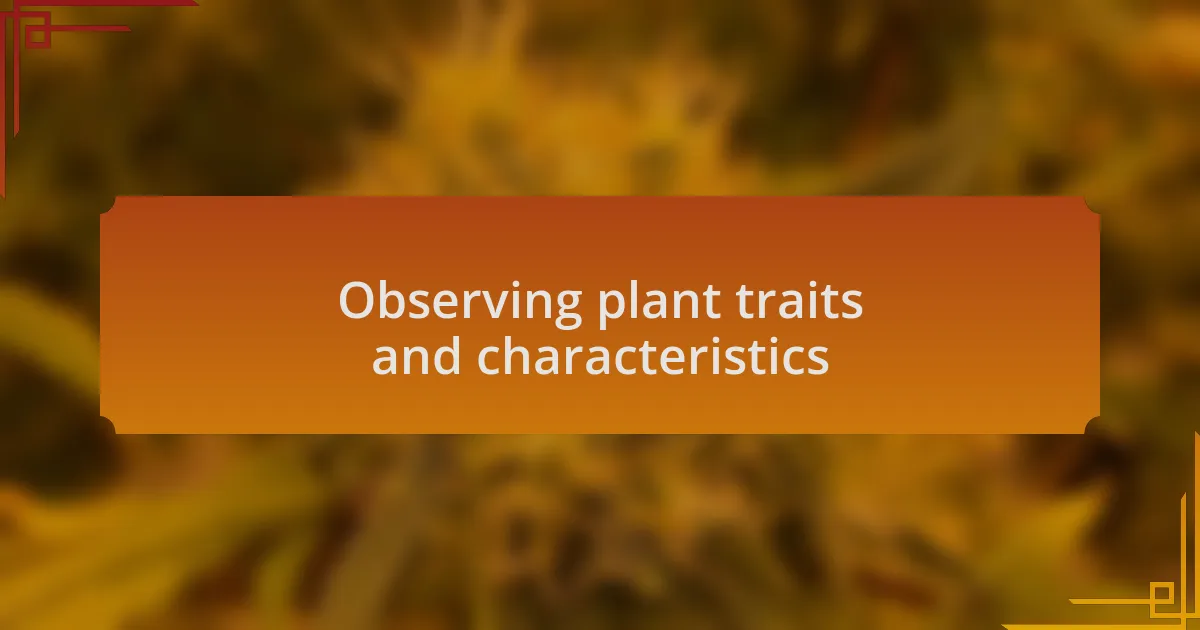 Observing plant traits and characteristics